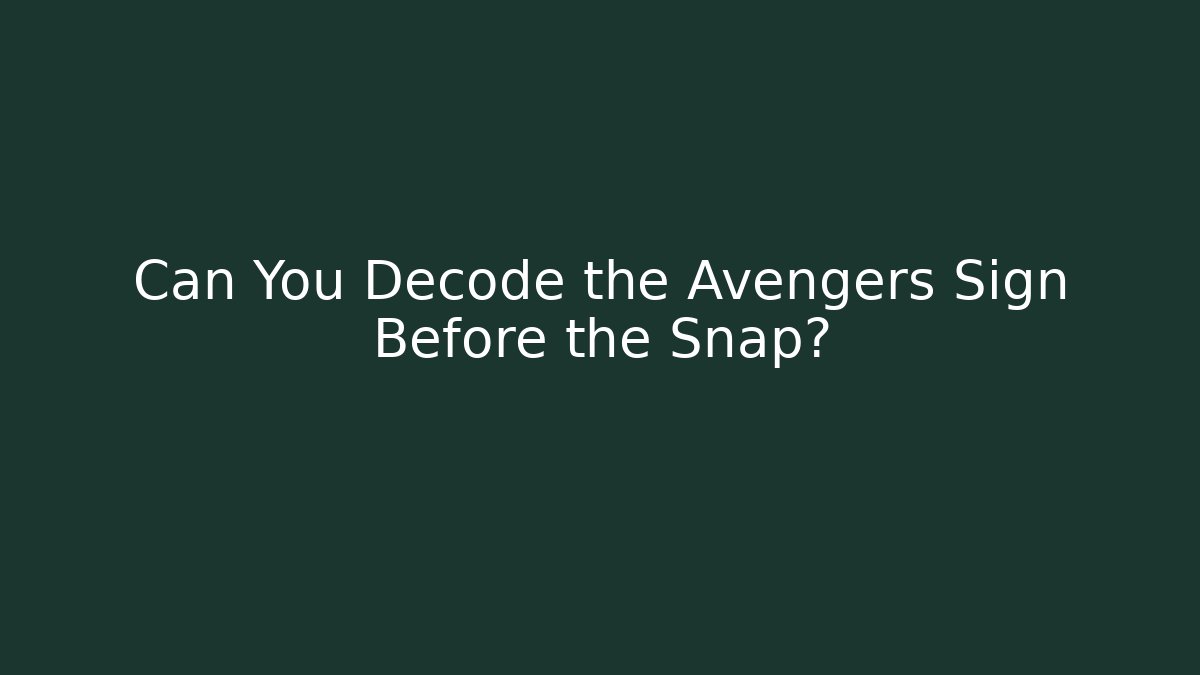 Can You Decode the Avengers Sign Before the Snap?